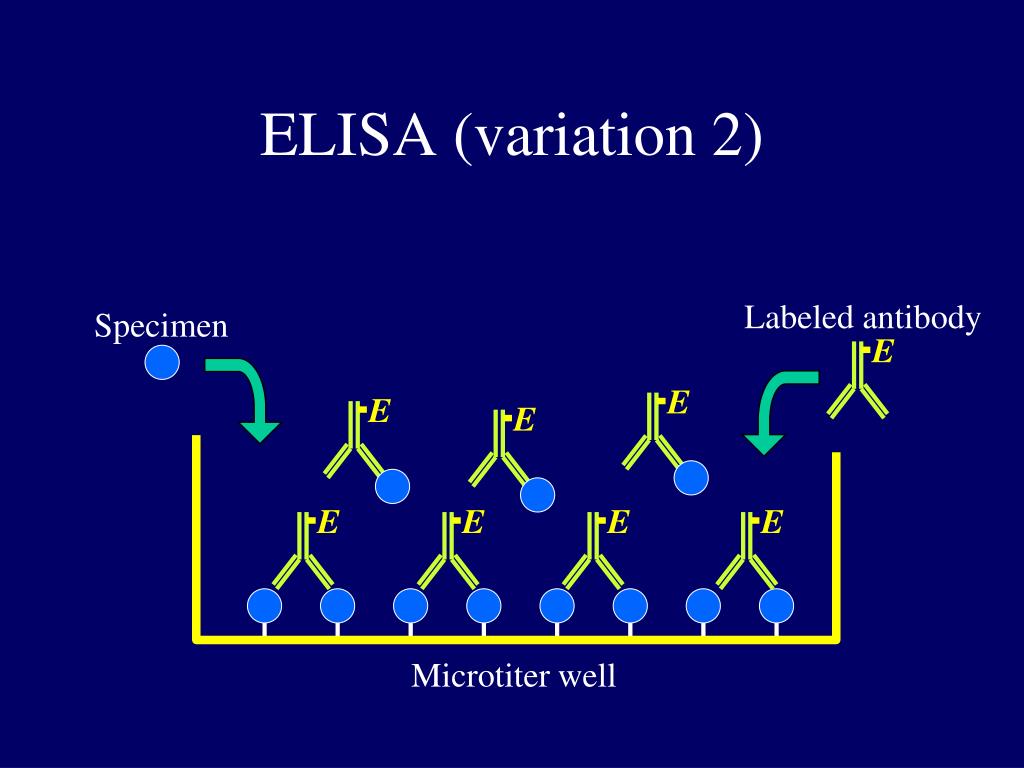 ELISA (variation 2)

Specimen

Labeled antibody

E

E

E

E

E

E

E

E

Microtiter well